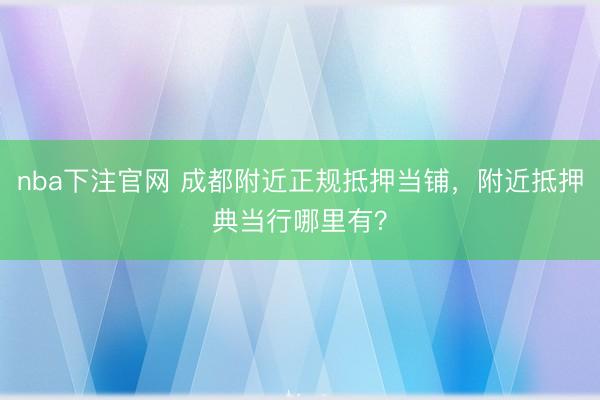 nba下注官网 成都附近正规抵押当铺，附近抵押典当行哪里有?